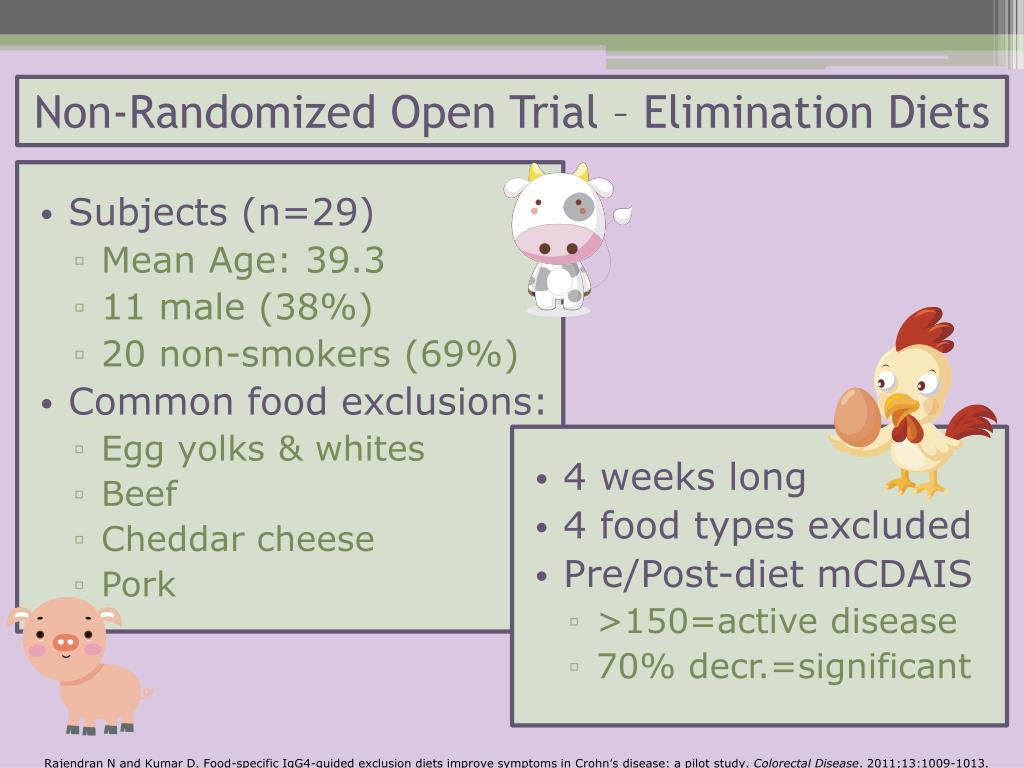 Non-Randomized Open Trial – Elimination Diets

• Subjects (n=29)
▫ Mean Age: 39.3
▫ 11 male (38%)
▫ 20 non-smokers (69%)
• Common food exclusions:
▫ Egg yolks & whites
▫ Beef
▫ Cheddar cheese
▫ Pork

• 4 weeks long
• 4 food types excluded
• Pre/Post-diet mCDAIS
▫ >150=active disease
▫ 70% decr.=significant

Rajendran N and Kumar D. Food-specific IgG4-guided exclusion diets improve symptoms in Crohn's disease: a pilot study. Colorectal Disease. 2011;13:1009-1013.